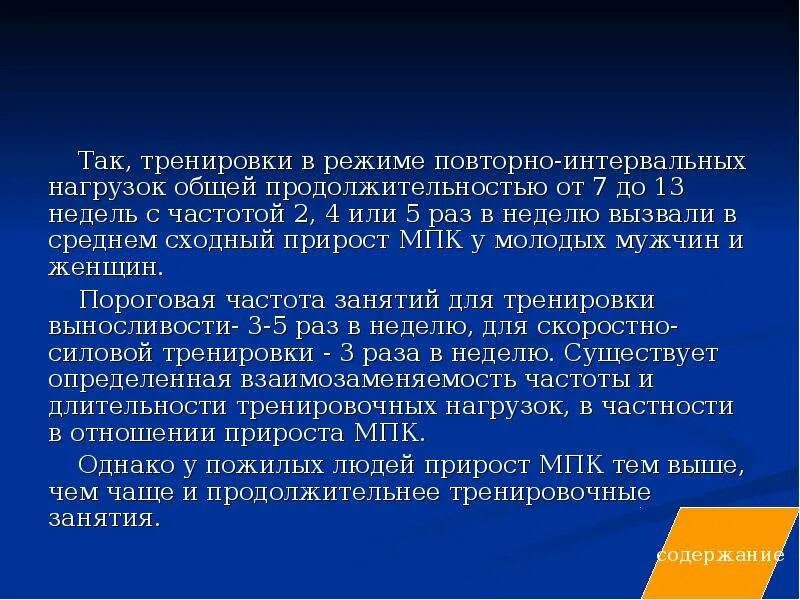 Так, тренировки в режиме повторно-интервальных нагрузок общей продолжительностью от 7 до 13 недель с частотой 2, 4 или 5 раз в неделю вызвали в среднем сходный прирост МПК у молодых мужчин и женщин.

Пороговая частота занятий для тренировки выносливости- 3-5 раз в неделю, для скоростно-силовой тренировки - 3 раза в неделю. Существует определенная взаимозаменяемость частоты и длительности тренировочных нагрузок, в частности в отношении прироста МПК.

Однако у пожилых людей прирост МПК тем выше, чем чаще и продолжительнее тренировочные занятия.

содержание